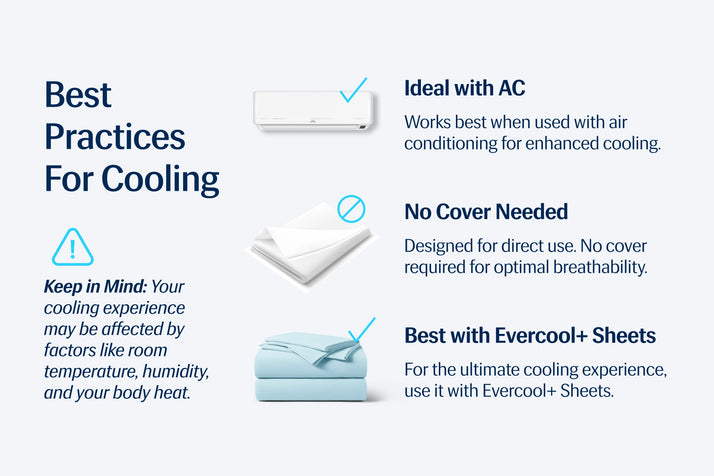 Best Practices For Cooling

Keep in Mind: Your cooling experience may be affected by factors like room temperature, humidity, and your body heat.

Ideal with AC

Works best when used with air conditioning for enhanced cooling.

No Cover Needed

Designed for direct use. No cover required for optimal breathability.

Best with Evercool+ Sheets

For the ultimate cooling experience, use it with Evercool+ Sheets.